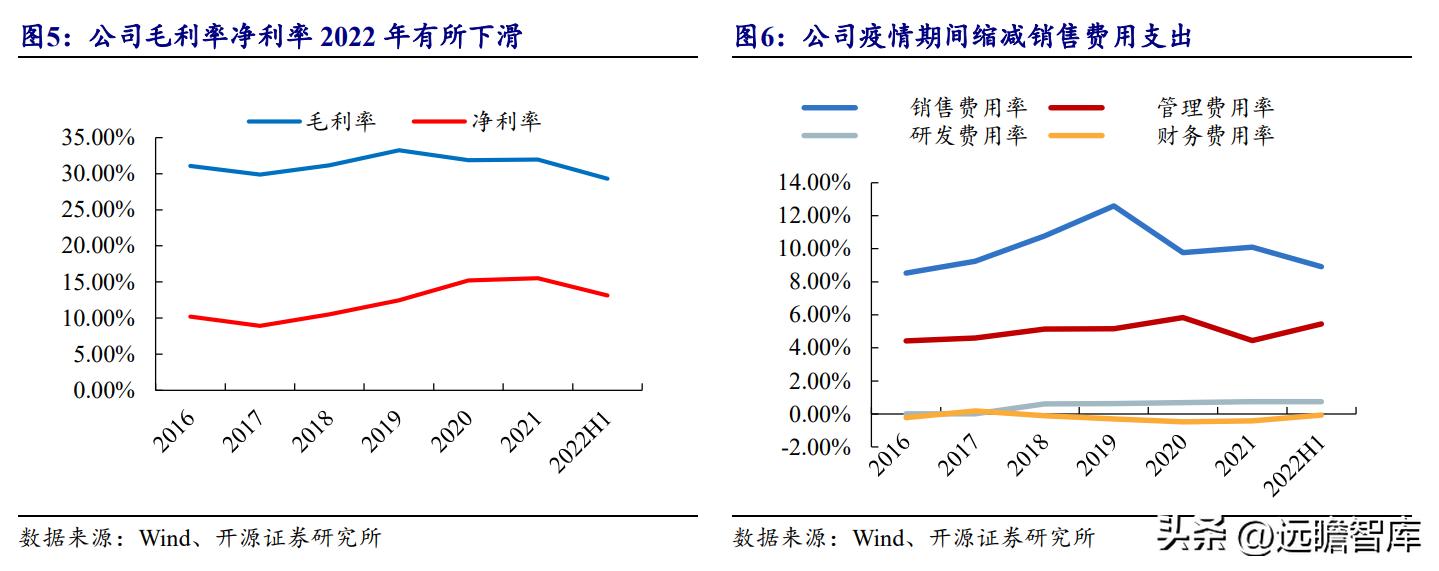 图5：公司毛利率净利率 2022 年有所下滑

毛利率 净利率

35.00%
30.00%
25.00%
20.00%
15.00%
10.00%
5.00%
0.00%

2016 2017 2018 2019 2020 2021 2022H1

数据来源：Wind、开源证券研究所

图6：公司疫情期间缩减销售费用支出

销售费用率 管理费用率
研发费用率 财务费用率

14.00%
12.00%
10.00%
8.00%
6.00%
4.00%
2.00%
0.00%
-2.00%

2016 2017 2018 2019 2020 2021 2022H1

数据来源：Wind、开源证券研究所

头条 @远瞻智库